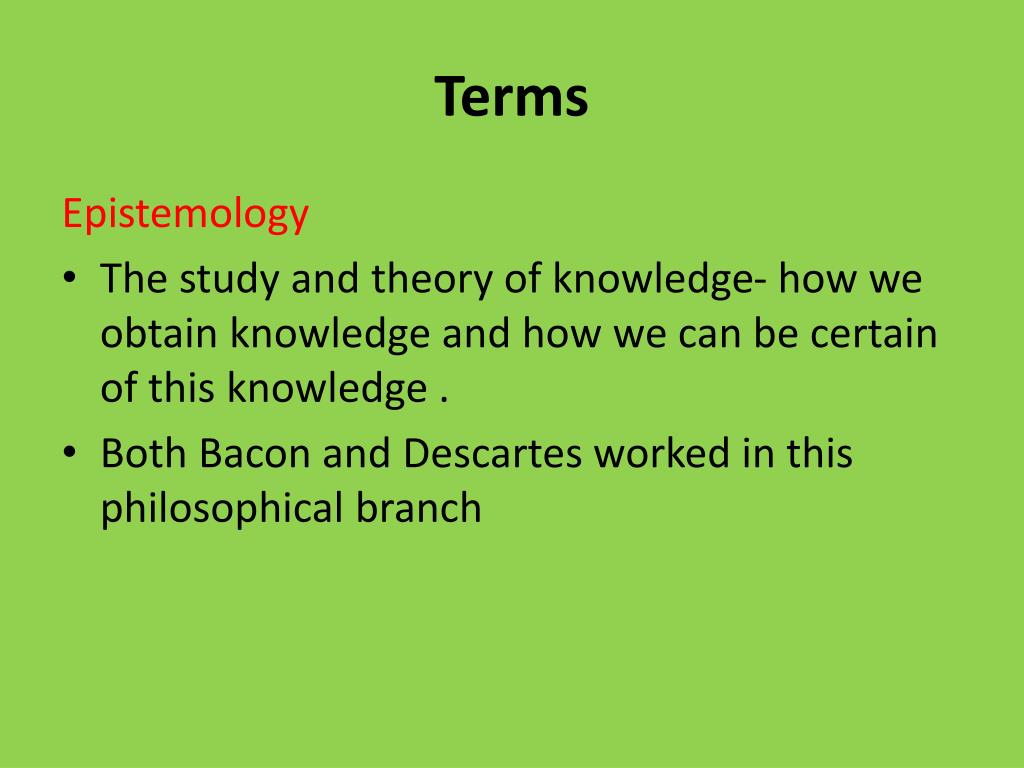 Terms

Epistemology

• The study and theory of knowledge- how we obtain knowledge and how we can be certain of this knowledge .
• Both Bacon and Descartes worked in this philosophical branch